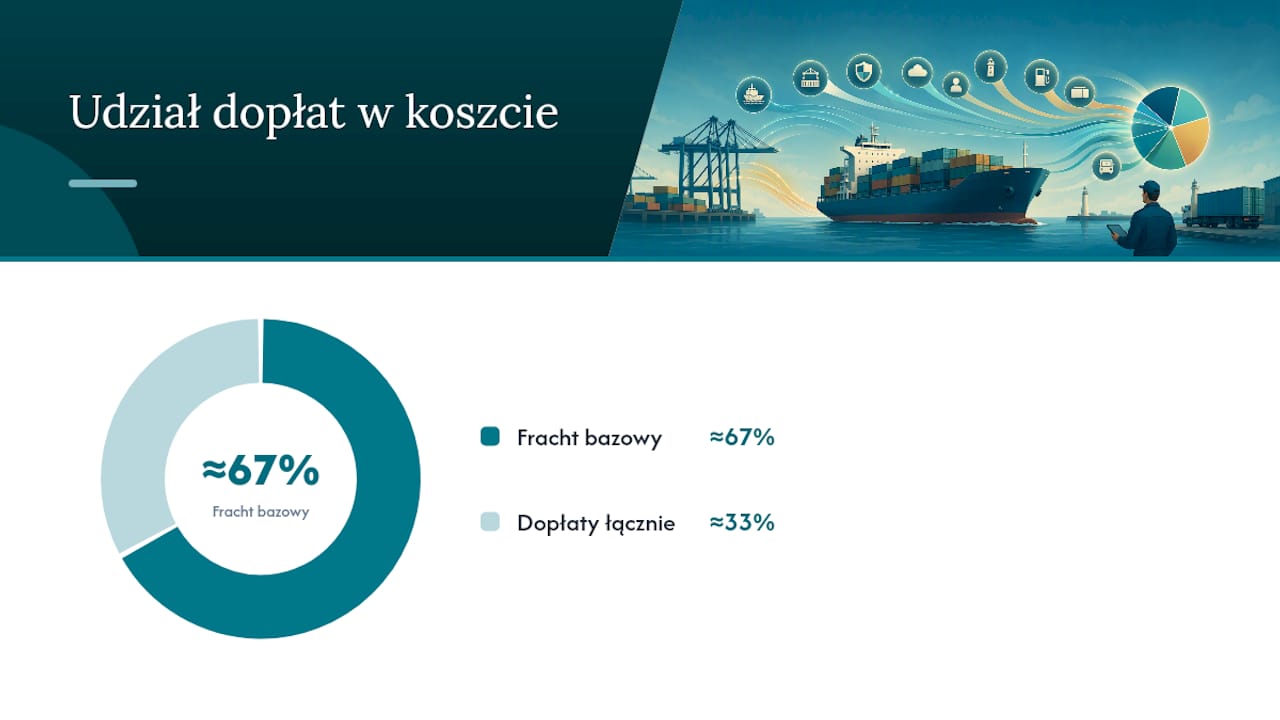 Udział dopłat w koszcie

≈67%
Fracht bazowy

Fracht bazowy ≈67%

Dopłaty łącznie ≈33%